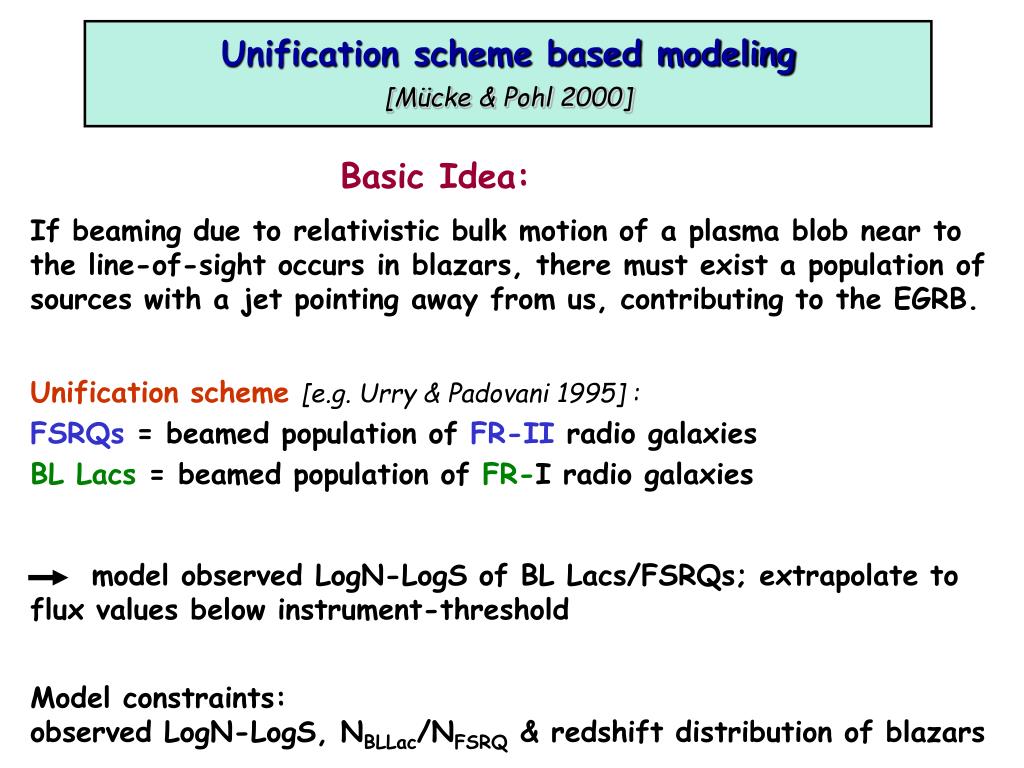 Unification scheme based modeling
[Mücke & Pohl 2000]

Basic Idea:

If beaming due to relativistic bulk motion of a plasma blob near to the line-of-sight occurs in blazars, there must exist a population of sources with a jet pointing away from us, contributing to the EGRB.

Unification scheme [e.g. Urry & Padovani 1995] :
FSRQs = beamed population of FR-II radio galaxies
BL Lacs = beamed population of FR-I radio galaxies

model observed LogN-LogS of BL Lacs/FSRQs; extrapolate to flux values below instrument-threshold

Model constraints:
observed LogN-LogS, $N_{BLLac}/N_{FSRQ}$ & redshift distribution of blazars